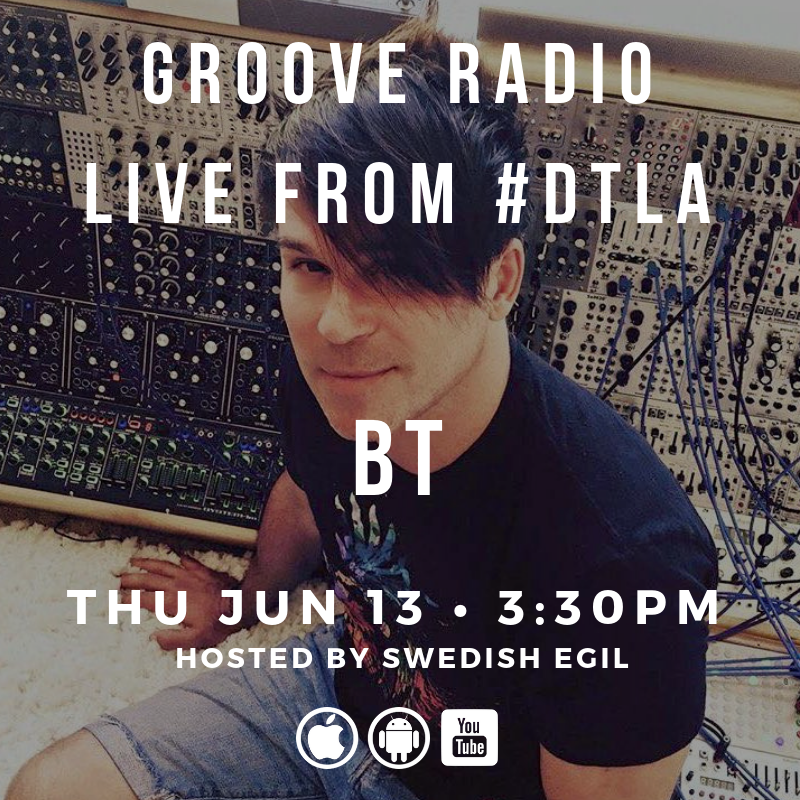 GROOVE RADIO
LIVE FROM #DTLA

BT

THU JUN 13 • 3:30PM
HOSTED BY SWEDISH EGIL

You Tube